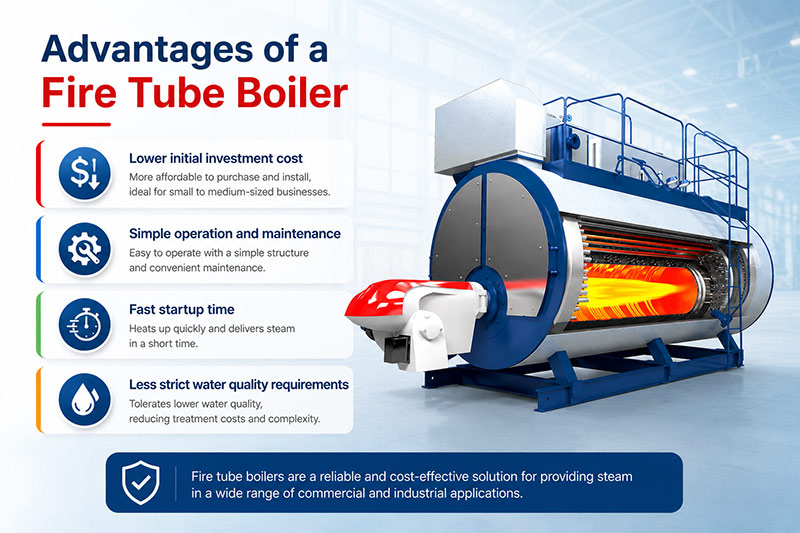 Advantages of a
Fire Tube Boiler

Lower initial investment cost
More affordable to purchase and install, ideal for small to medium-sized businesses.

Simple operation and maintenance
Easy to operate with a simple structure and convenient maintenance.

Fast startup time
Heats up quickly and delivers steam in a short time.

Less strict water quality requirements
Tolerates lower water quality, reducing treatment costs and complexity.

Fire tube boilers are a reliable and cost-effective solution for providing steam in a wide range of commercial and industrial applications.